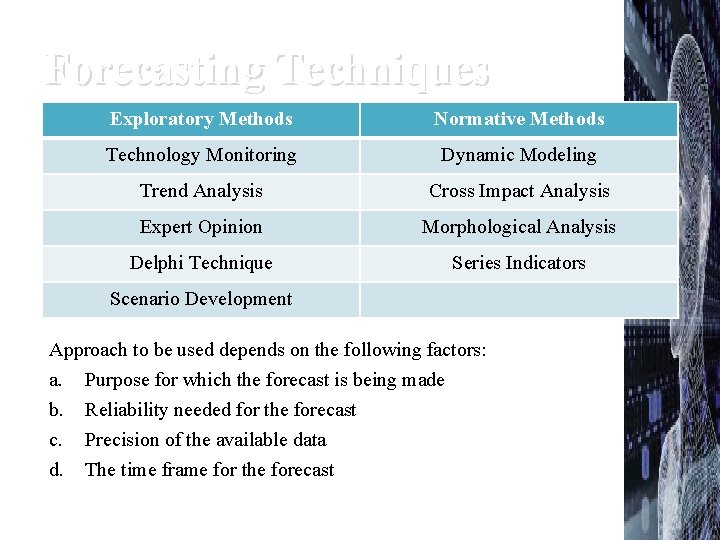 Forecasting Techniques

| Exploratory Methods | Normative Methods |
|---|---|
| Technology Monitoring | Dynamic Modeling |
| Trend Analysis | Cross Impact Analysis |
| Expert Opinion | Morphological Analysis |
| Delphi Technique | Series Indicators |
| Scenario Development | |

Approach to be used depends on the following factors:
a. Purpose for which the forecast is being made
b. Reliability needed for the forecast
c. Precision of the available data
d. The time frame for the forecast